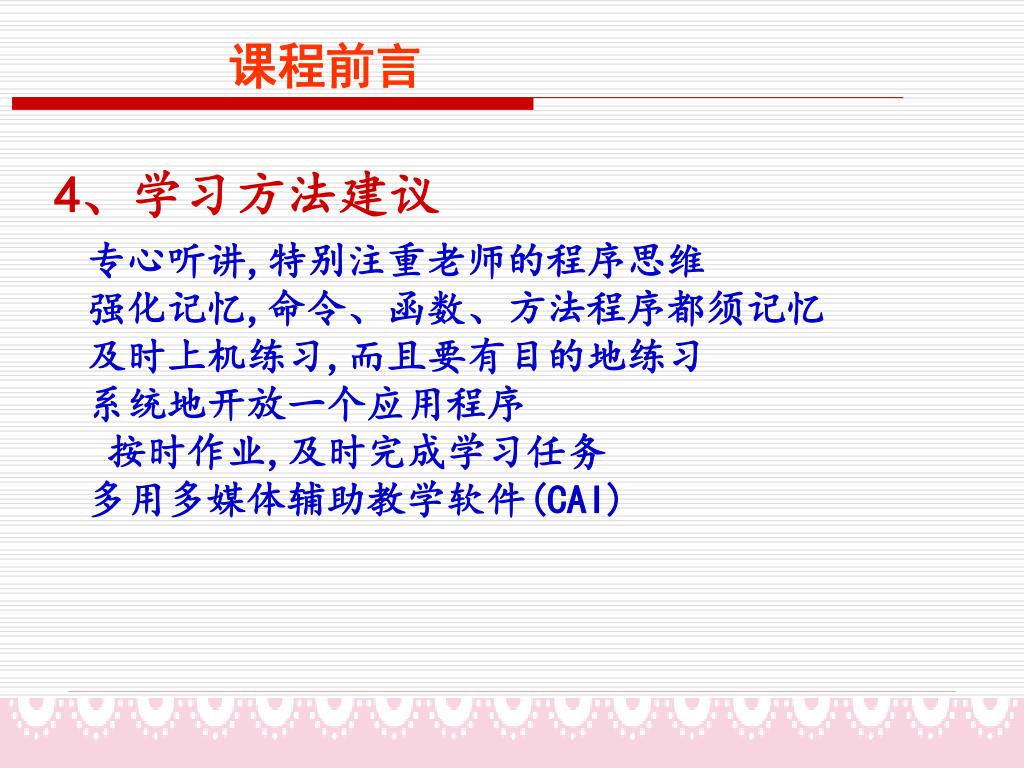 课程前言

4、学习方法建议

专心听讲,特别注重老师的程序思维
强化记忆,命令、函数、方法程序都须记忆
及时上机练习,而且要有目的地练习
系统地开放一个应用程序
按时作业,及时完成学习任务
多用多媒体辅助教学软件(CAI)